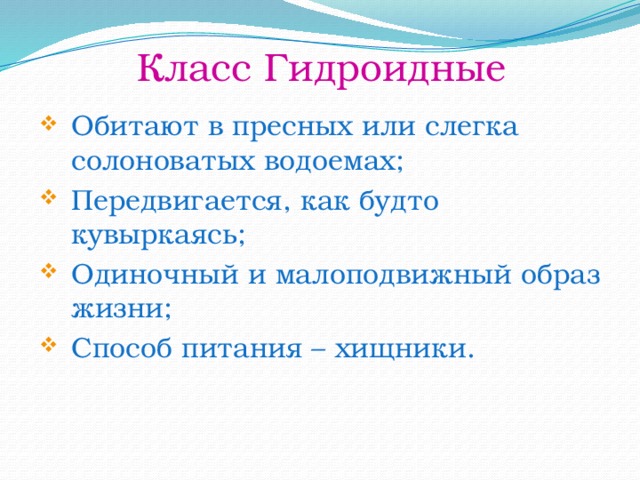 Класс Гидроидные

❖ Обитают в пресных или слегка солоноватых водоемах;
❖ Передвигается, как будто кувыркаясь;
❖ Одиночный и малоподвижный образ жизни;
❖ Способ питания – хищники.